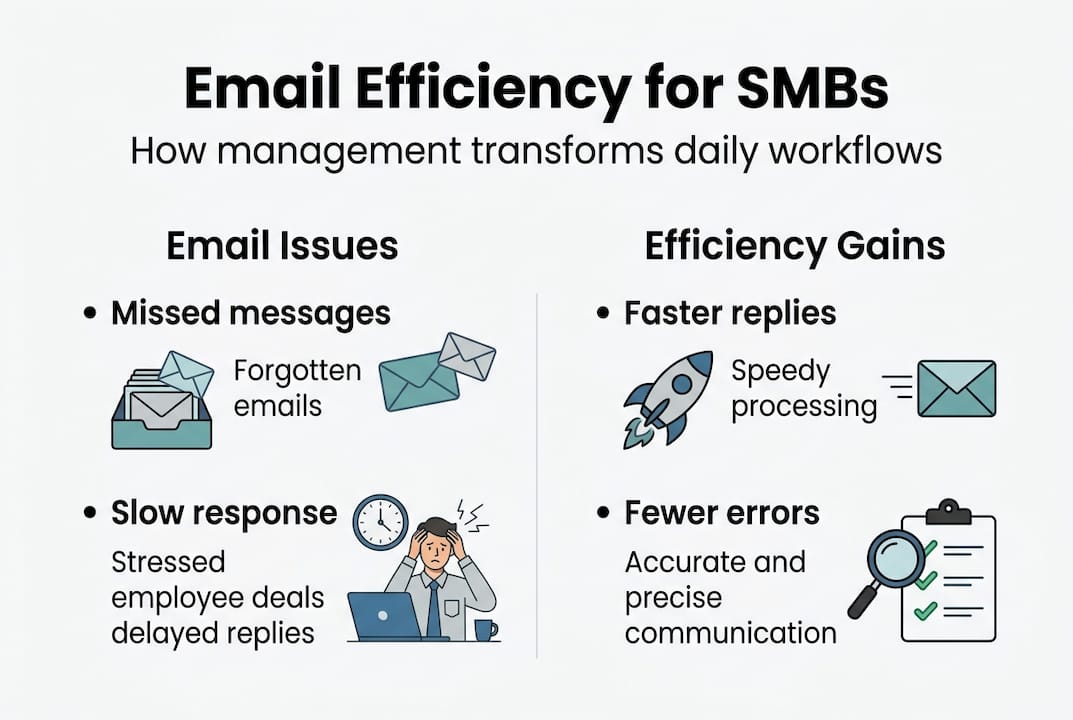 Email Efficiency for SMBs

How management transforms daily workflows

Email Issues

• Missed messages

Forgotten emails

• Slow response

Stressed employee deals delayed replies

Efficiency Gains

• Faster replies

Speedy processing

• Fewer errors

Accurate and precise communication